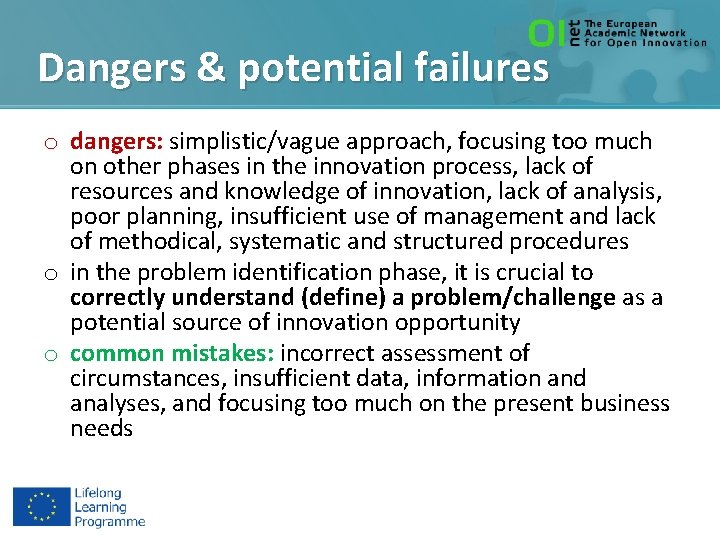 OI net The European Academic Network for Open Innovation

Dangers & potential failures

o dangers: simplistic/vague approach, focusing too much on other phases in the innovation process, lack of resources and knowledge of innovation, lack of analysis, poor planning, insufficient use of management and lack of methodical, systematic and structured procedures
o in the problem identification phase, it is crucial to correctly understand (define) a problem/challenge as a potential source of innovation opportunity
o common mistakes: incorrect assessment of circumstances, insufficient data, information and analyses, and focusing too much on the present business needs

Lifelong Learning Programme